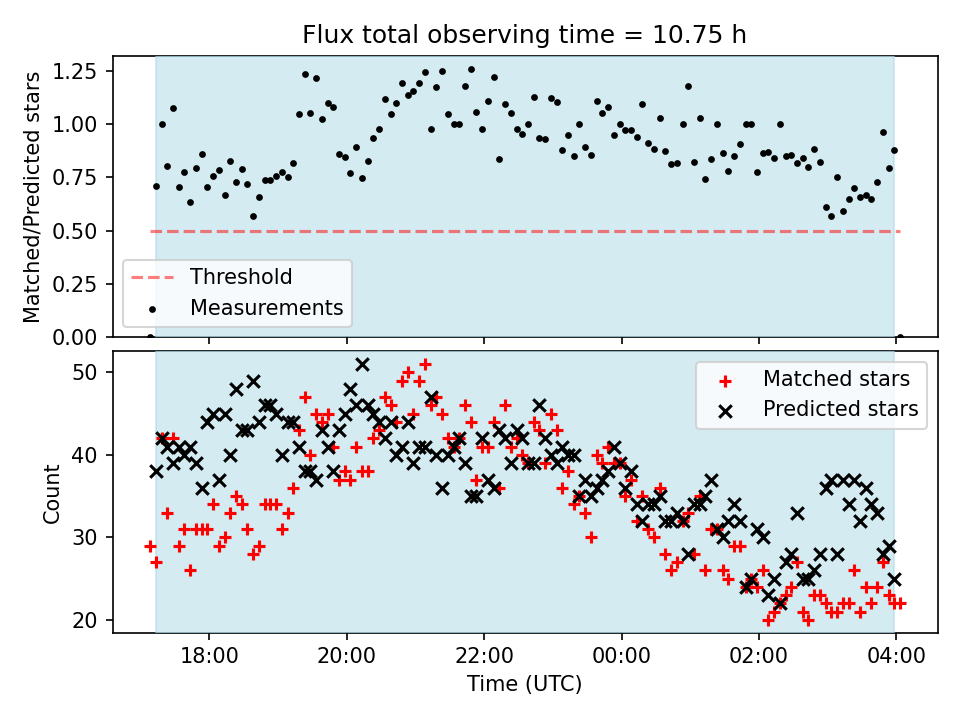 Flux total observing time = 10.75 h

Matched/Predicted stars

1.25
1.00
0.75
0.50
0.25
0.00

Threshold
Measurements

Count

50
40
30
20

Matched stars
Predicted stars

18:00
20:00
22:00
00:00
02:00
04:00

Time (UTC)